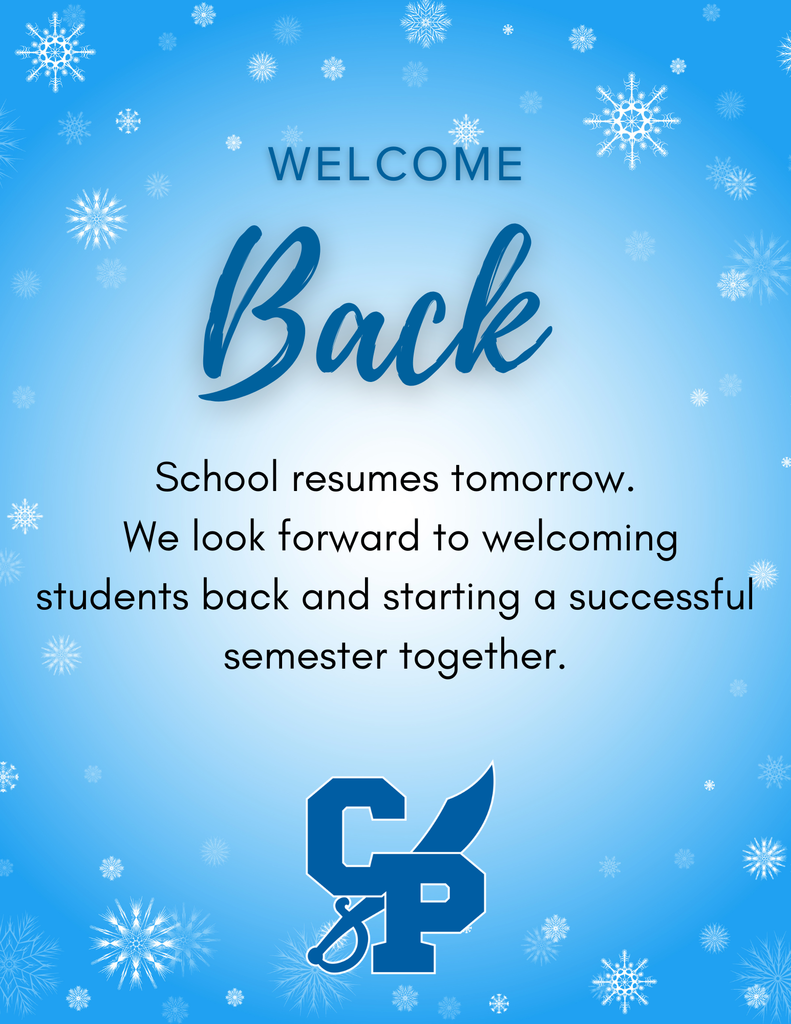 WELCOME

Back

School resumes tomorrow. We look forward to welcoming students back and starting a successful semester together.

CP